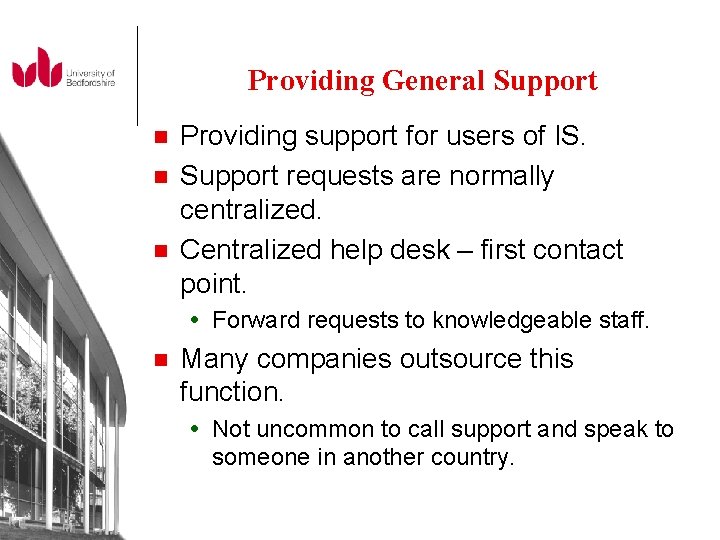 University of Bedfordshire

Providing General Support

Providing support for users of IS.

Support requests are normally centralized.

Centralized help desk – first contact point.

Forward requests to knowledgeable staff.

Many companies outsource this function.

Not uncommon to call support and speak to someone in another country.